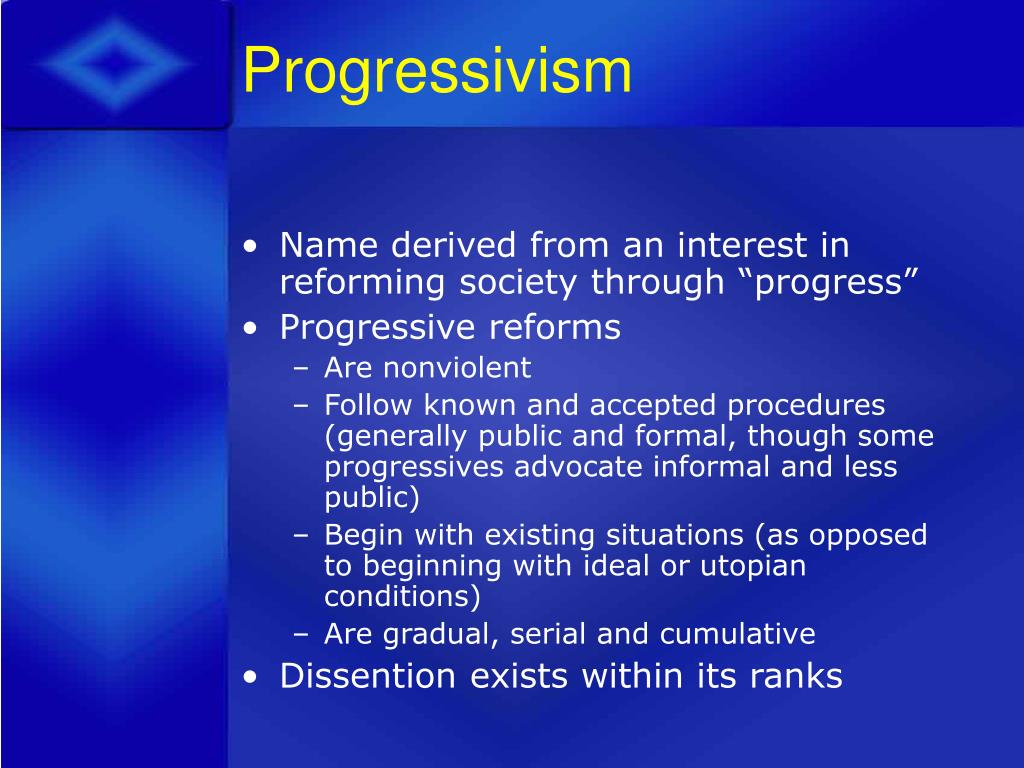 Progressivism

• Name derived from an interest in reforming society through “progress”
• Progressive reforms
– Are nonviolent
– Follow known and accepted procedures (generally public and formal, though some progressives advocate informal and less public)
– Begin with existing situations (as opposed to beginning with ideal or utopian conditions)
– Are gradual, serial and cumulative
• Dissention exists within its ranks